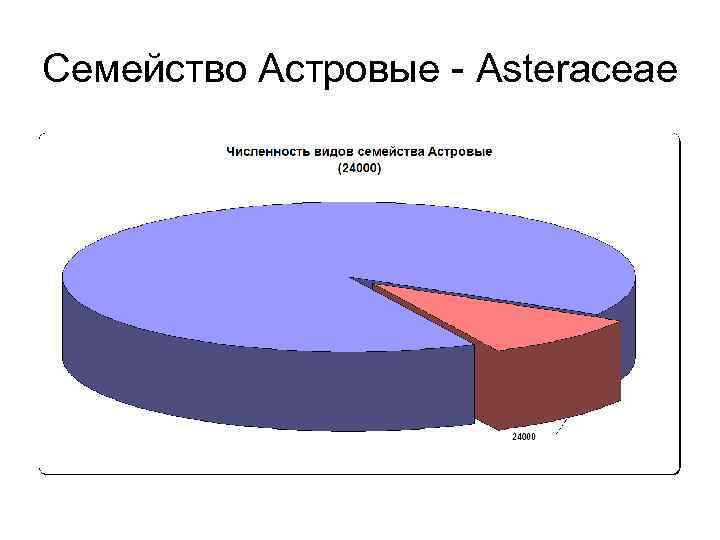 Семейство Астровые - Asteraceae

Численность видов семейства Астровые
(24000)

24000